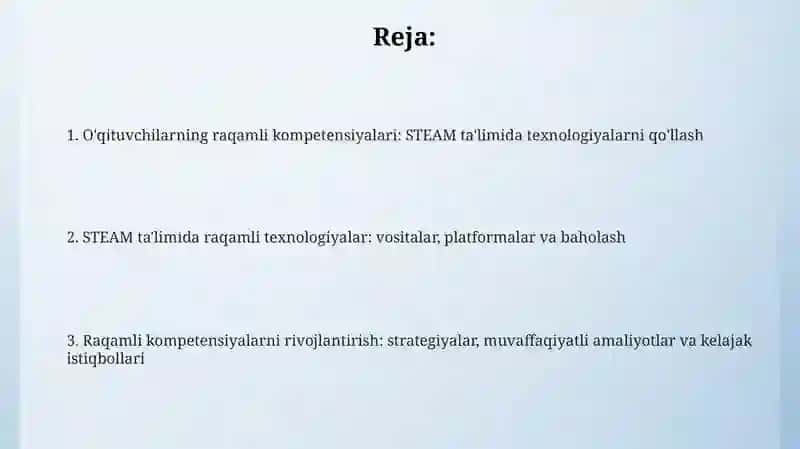 Reja:

1. O'qituvchilarning raqamli kompetensiyalari: STEAM ta'limida texnologiyalarni qo'llash

2. STEAM ta'limida raqamli texnologiyalar: vositalar, platformalar va baholash

3. Raqamli kompetensiyalarni rivojlantirish: strategiyalar, muvaffaqiyatli amaliyotlar va kelajak istiqbollari